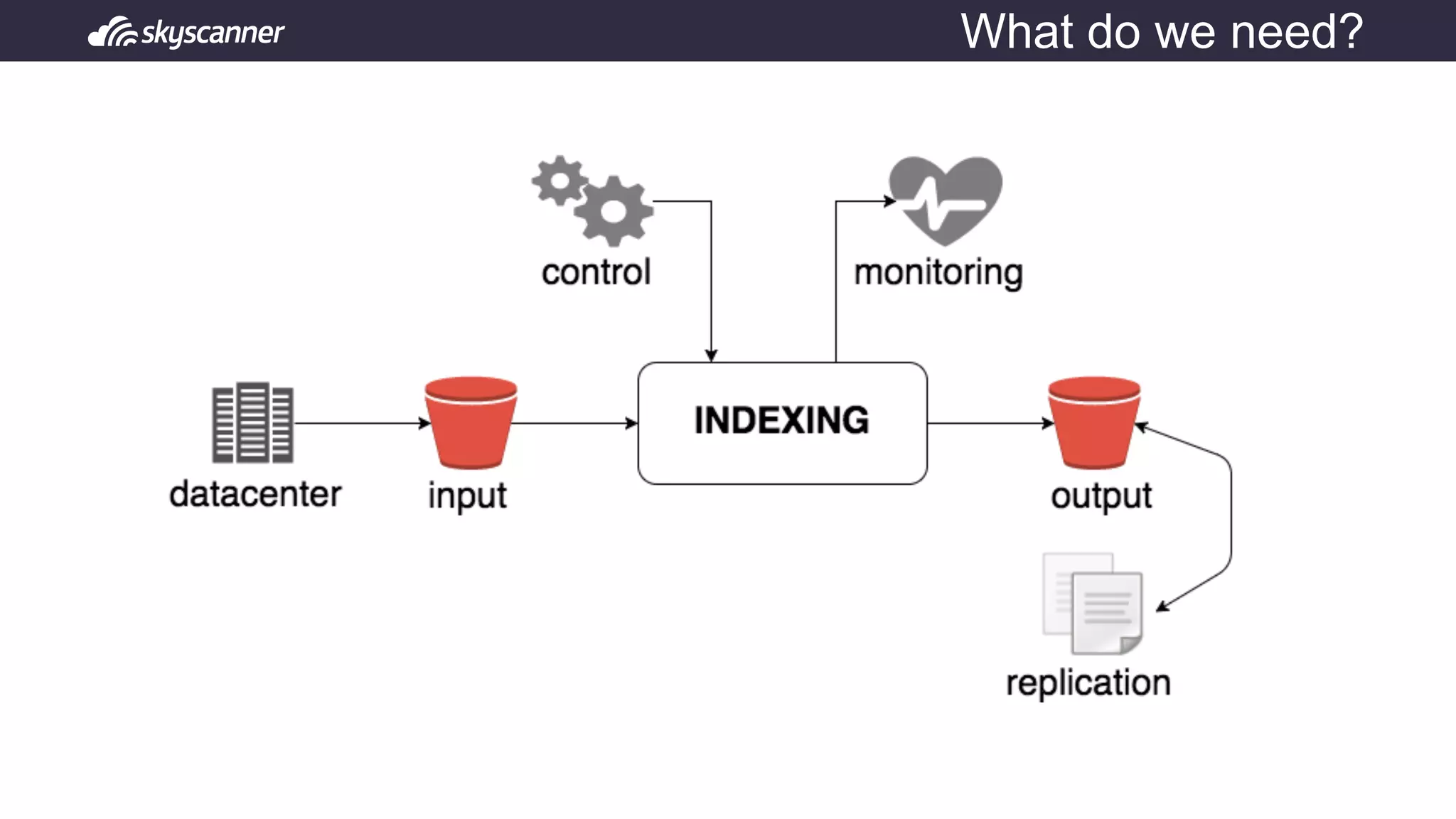 skyscanner

What do we need?

control

monitoring

datacenter

input

INDEXING

output

replication